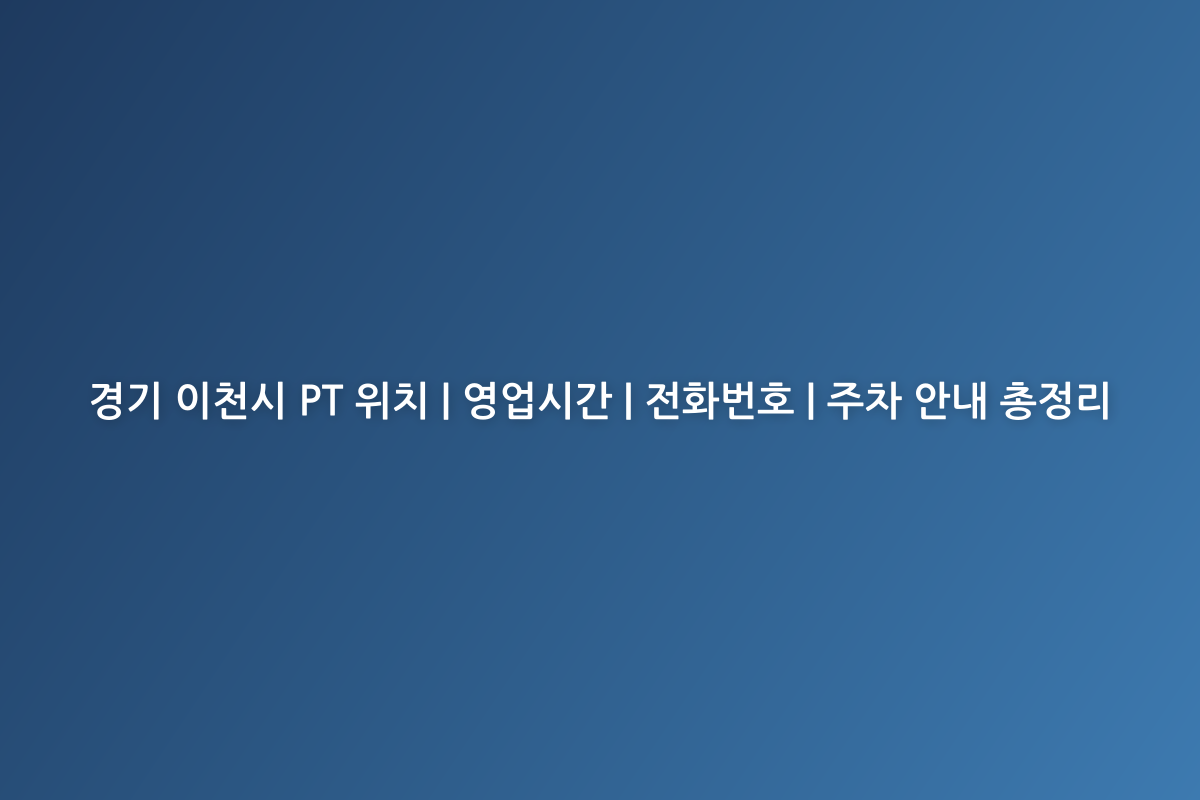 경기 이천시 PT 위치 | 영업시간 | 전화번호 | 주차 안내 총정리